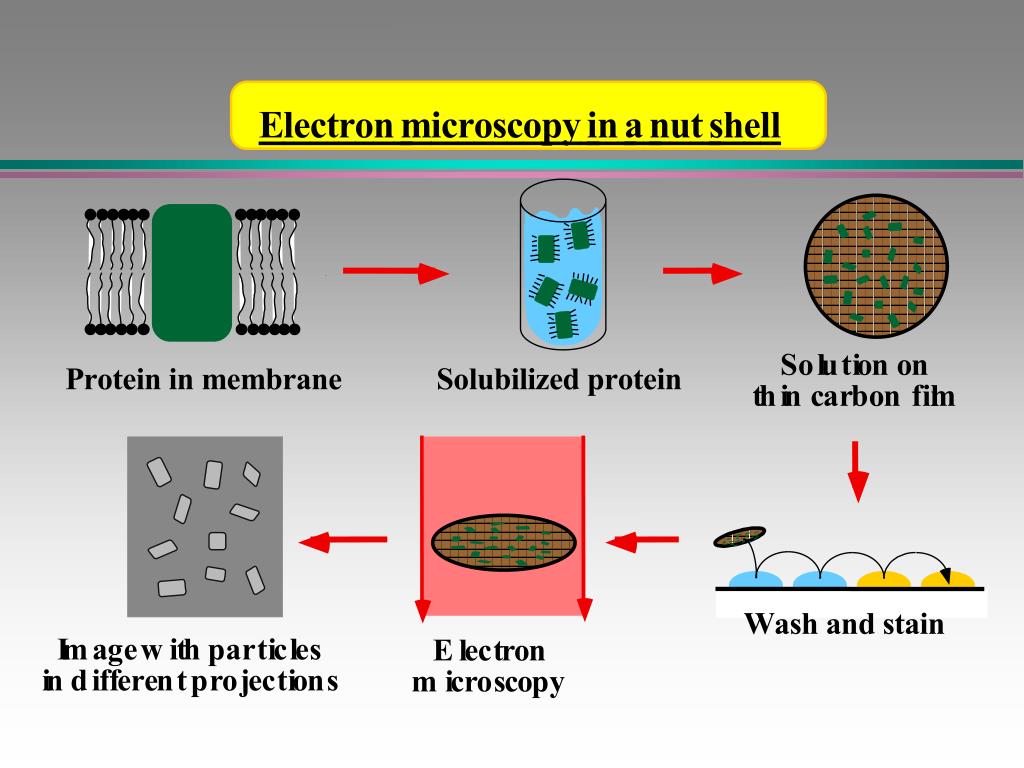 Electron microscopy in a nut shell

Protein in membrane

Solubilized protein

Solution on thin carbon film

Wash and stain

Electron microscopy

Image with particles in different projections